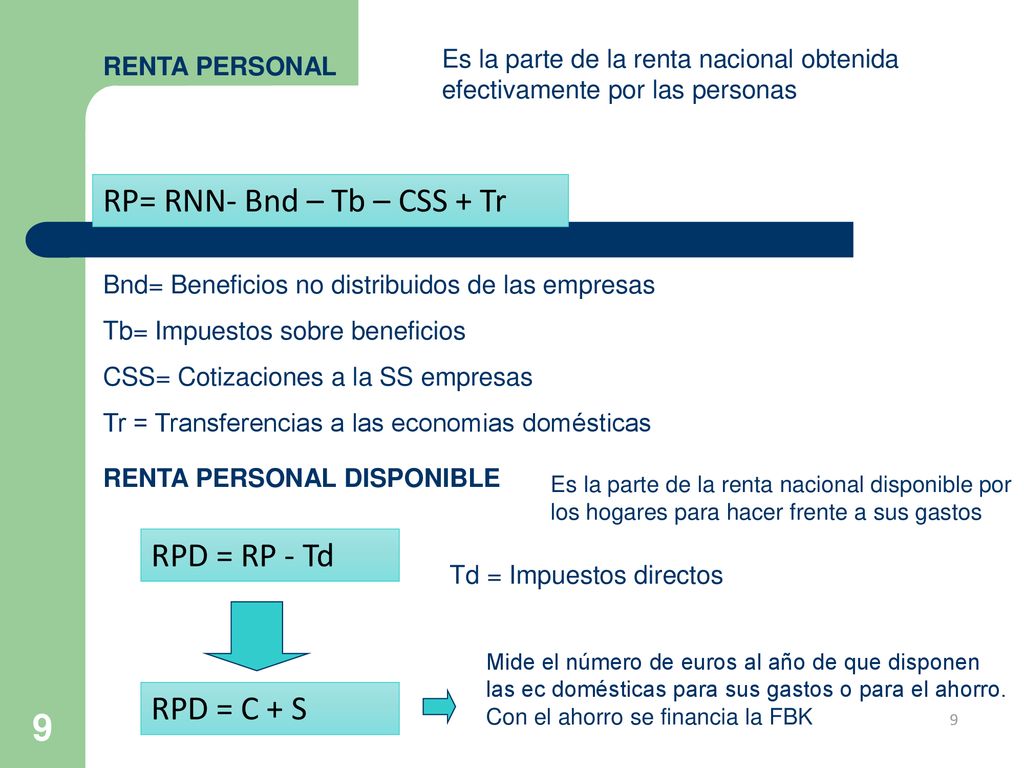 RENTA PERSONAL

Es la parte de la renta nacional obtenida efectivamente por las personas

RP= RNN- Bnd – Tb – CSS + Tr

Bnd= Beneficios no distribuidos de las empresas

Tb= Impuestos sobre beneficios

CSS= Cotizaciones a la SS empresas

Tr = Transferencias a las economias domésticas

RENTA PERSONAL DISPONIBLE

Es la parte de la renta nacional disponible por los hogares para hacer frente a sus gastos

RPD = RP - Td

Td = Impuestos directos

RPD = C + S

Mide el número de euros al año de que disponen las ec domésticas para sus gastos o para el ahorro. Con el ahorro se financia la FBK

9

9